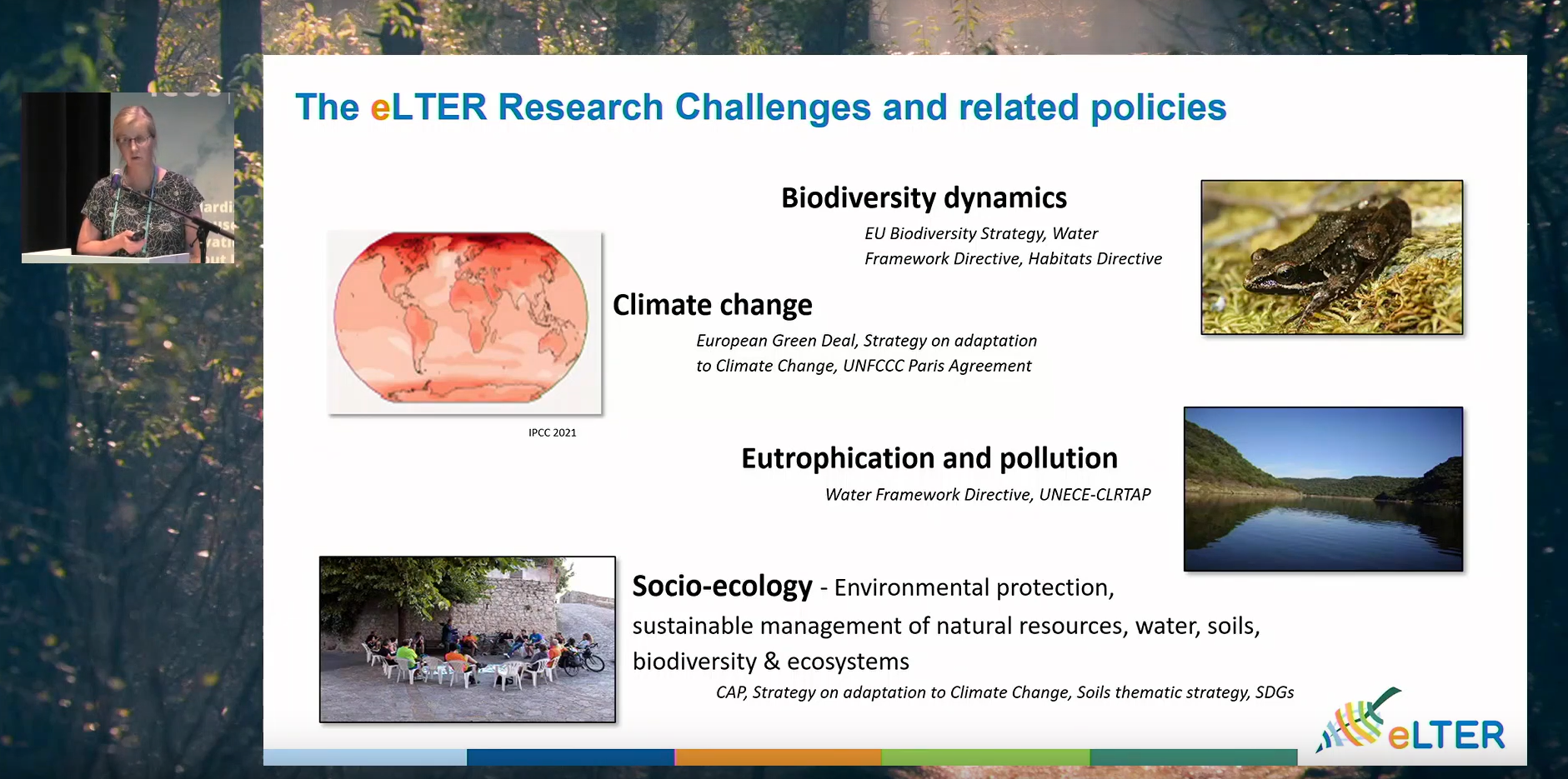 The eLTER Research Challenges and related policies

Biodiversity dynamics

EU Biodiversity Strategy, Water Framework Directive, Habitats Directive

Climate change

European Green Deal, Strategy on adaptation to Climate Change, UNFCCC Paris Agreement

IPCC 2021

Eutrophication and pollution

Water Framework Directive, UNECE-CLRTAP

Socio-ecology - Environmental protection, sustainable management of natural resources, water, soils, biodiversity & ecosystems

CAP, Strategy on adaptation to Climate Change, Soils thematic strategy, SDGs

eLTER